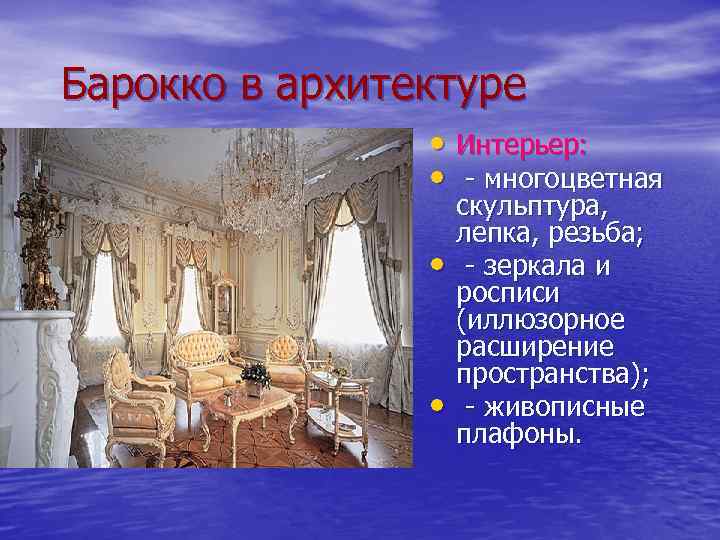 Барокко в архитектуре

• Интерьер:
• - многоцветная скульптура, лепка, резьба;
• - зеркала и росписи (иллюзорное расширение пространства);
• - живописные плафоны.